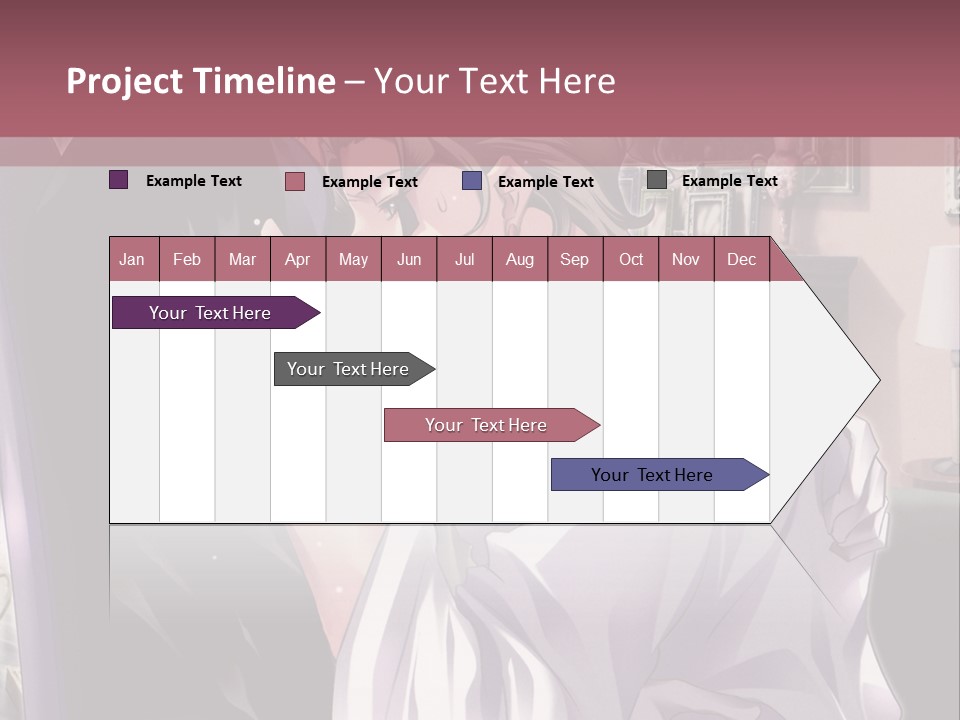 Project Timeline – Your Text Here

Example Text
Example Text
Example Text
Example Text

| Jan | Feb | Mar | Apr | May | Jun | Jul | Aug | Sep | Oct | Nov | Dec |
|---|---|---|---|---|---|---|---|---|---|---|---|

Your Text Here
Your Text Here
Your Text Here
Your Text Here